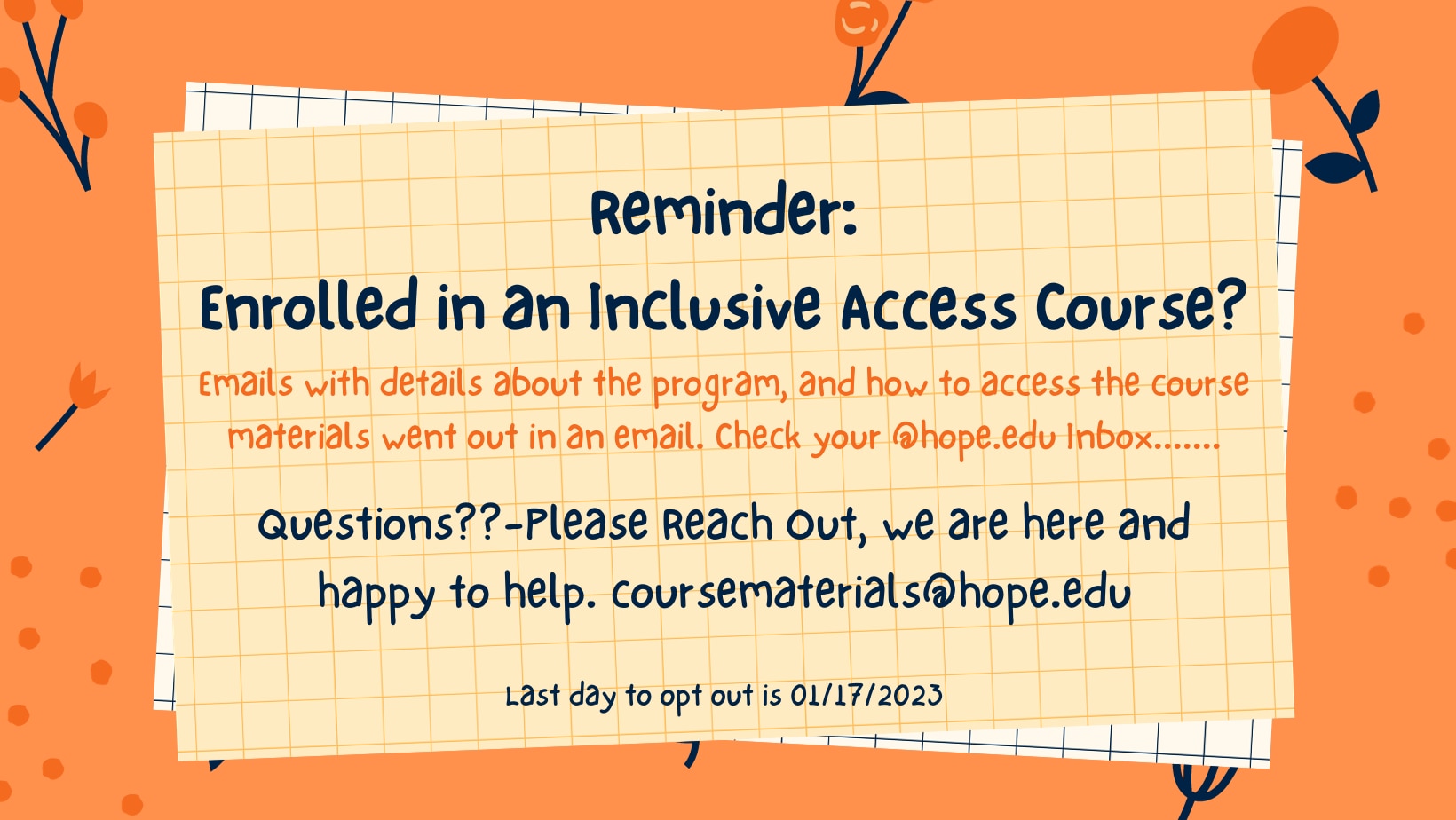 Reminder:

Enrolled in an Inclusive Access Course?

Emails with details about the program, and how to access the course materials went out in an email. Check your @hope.edu Inbox.......

Questions??-Please Reach Out, we are here and happy to help. coursematerials@hope.edu

Last day to opt out is 01/17/2023